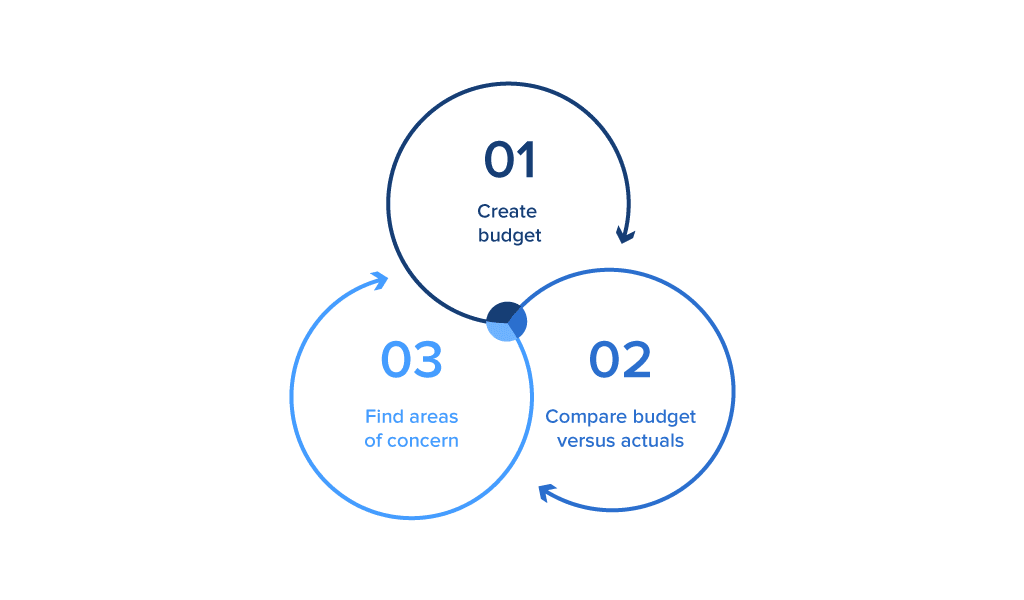 01
Create budget

02
Compare budget versus actuals

03
Find areas of concern